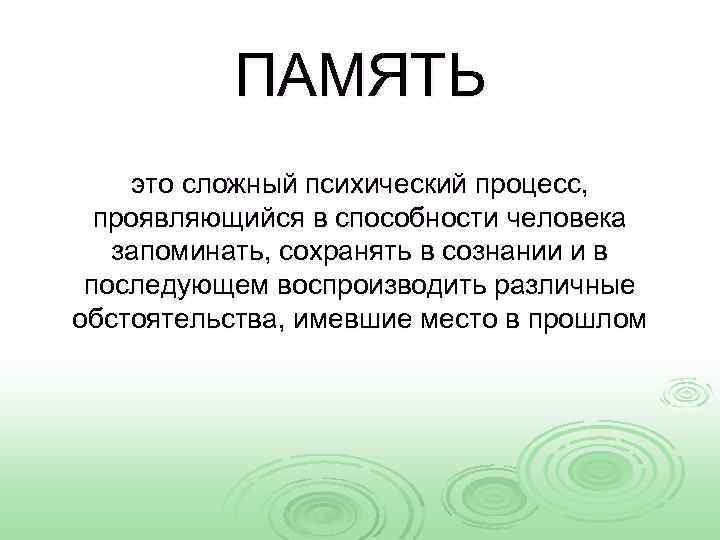 ПАМЯТЬ

это сложный психический процесс, проявляющийся в способности человека запоминать, сохранять в сознании и в последующем воспроизводить различные обстоятельства, имевшие место в прошлом